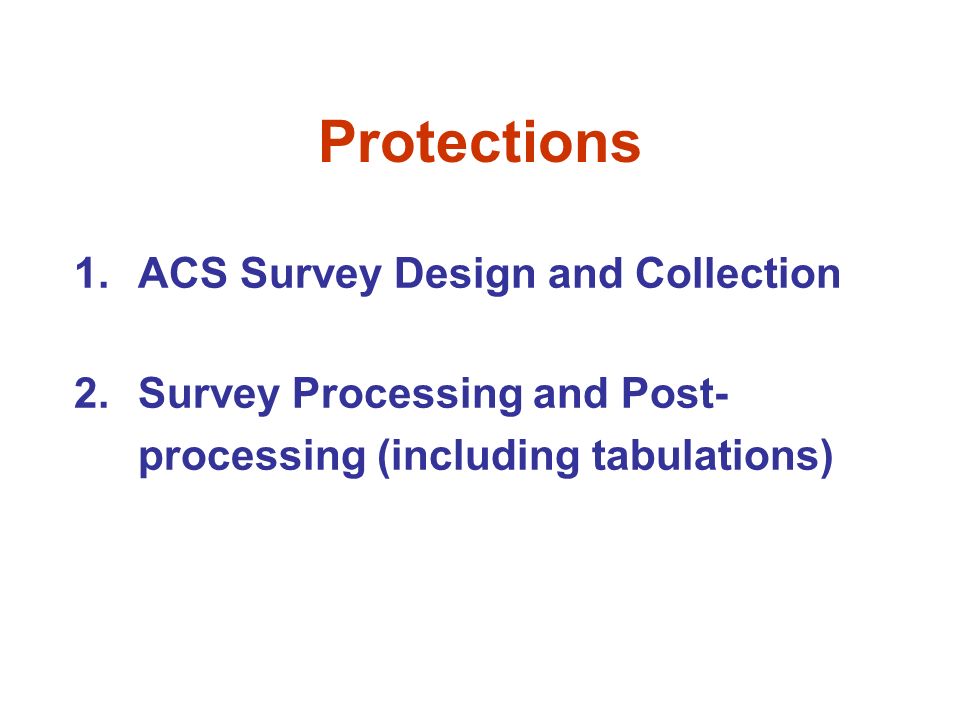 Protections

1. ACS Survey Design and Collection

2. Survey Processing and Post-processing (including tabulations)